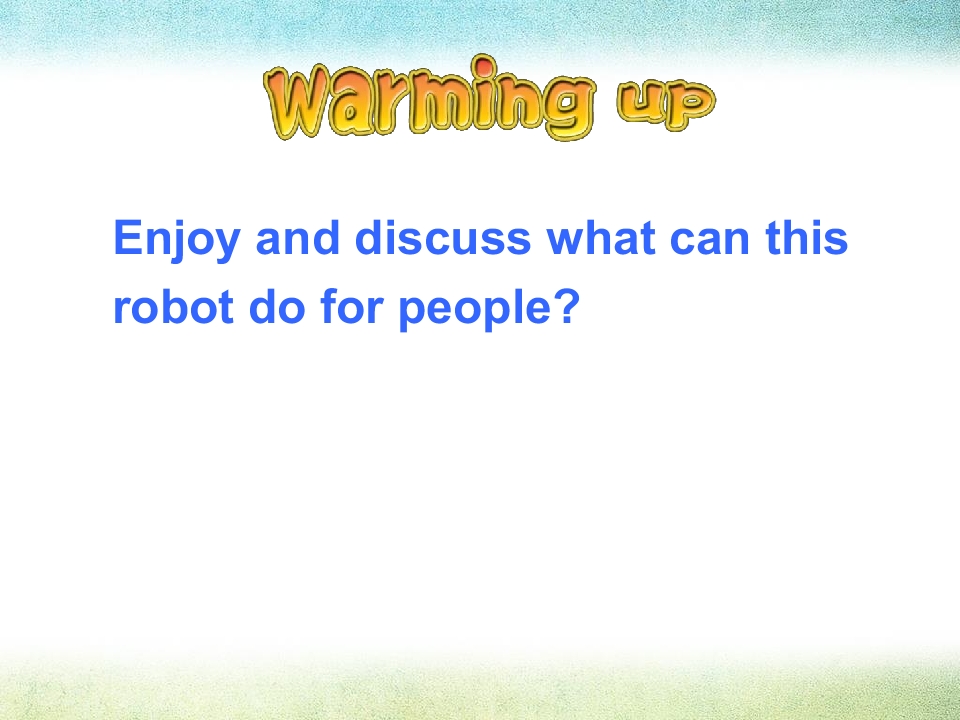 Warming up

Enjoy and discuss what can this robot do for people?